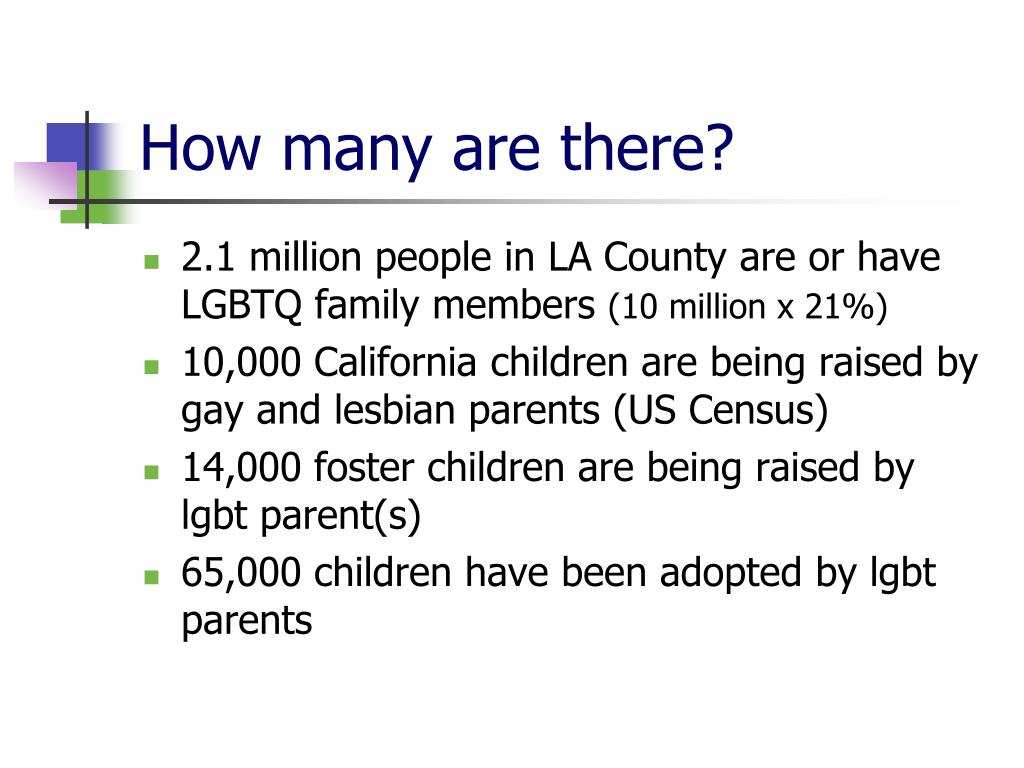 How many are there?

- 2.1 million people in LA County are or have LGBTQ family members (10 million x 21%)
- 10,000 California children are being raised by gay and lesbian parents (US Census)
- 14,000 foster children are being raised by lgbt parent(s)
- 65,000 children have been adopted by lgbt parents